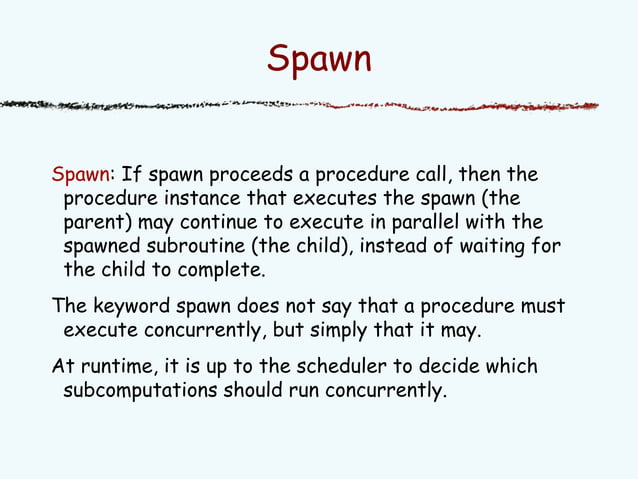 Spawn

Spawn: If spawn proceeds a procedure call, then the procedure instance that executes the spawn (the parent) may continue to execute in parallel with the spawned subroutine (the child), instead of waiting for the child to complete.

The keyword spawn does not say that a procedure must execute concurrently, but simply that it may.

At runtime, it is up to the scheduler to decide which subcomputations should run concurrently.